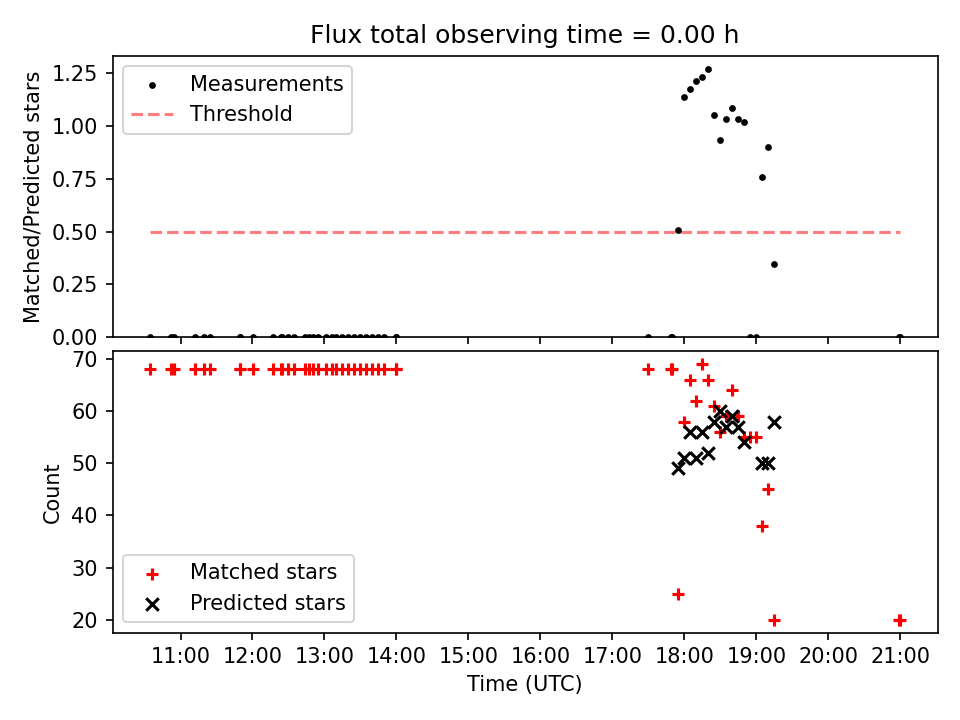 Flux total observing time = 0.00 h

Matched/Predicted stars

1.25
1.00
0.75
0.50
0.25
0.00

Measurements
Threshold

Count

70
60
50
40
30
20

Matched stars
Predicted stars

11:00 12:00 13:00 14:00 15:00 16:00 17:00 18:00 19:00 20:00 21:00

Time (UTC)